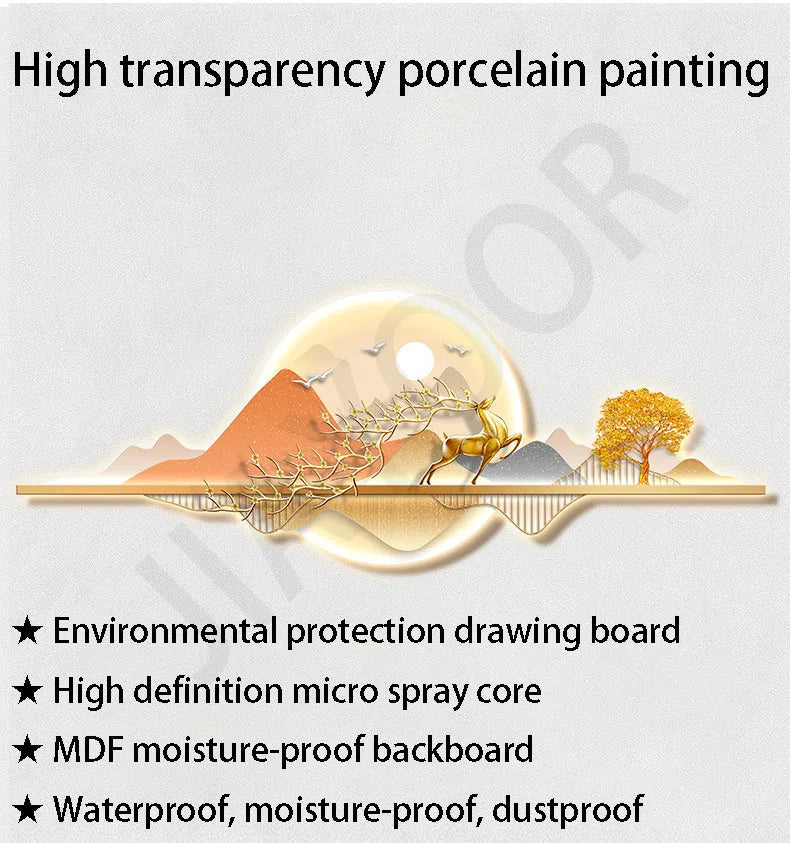 High transparency porcelain painting

JAZOOR

★ Environmental protection drawing board

★ High definition micro spray core

★ MDF moisture-proof backboard

★ Waterproof, moisture-proof, dustproof